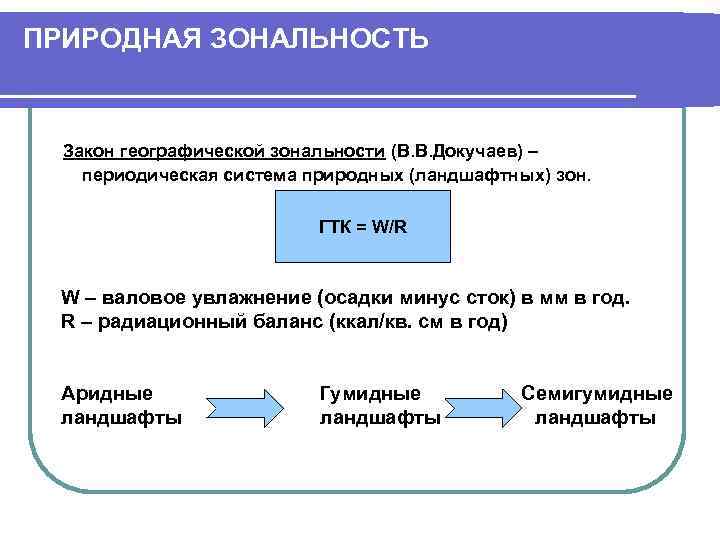 ПРИРОДНАЯ ЗОНАЛЬНОСТЬ

Закон географической зональности (В.В.Докучаев) – периодическая система природных (ландшафтных) зон.

ГТК = W/R

W – валовое увлажнение (осадки минус сток) в мм в год.
R – радиационный баланс (ккал/кв. см в год)

Аридные ландшафты

Гумидные ландшафты

Семигумидные ландшафты